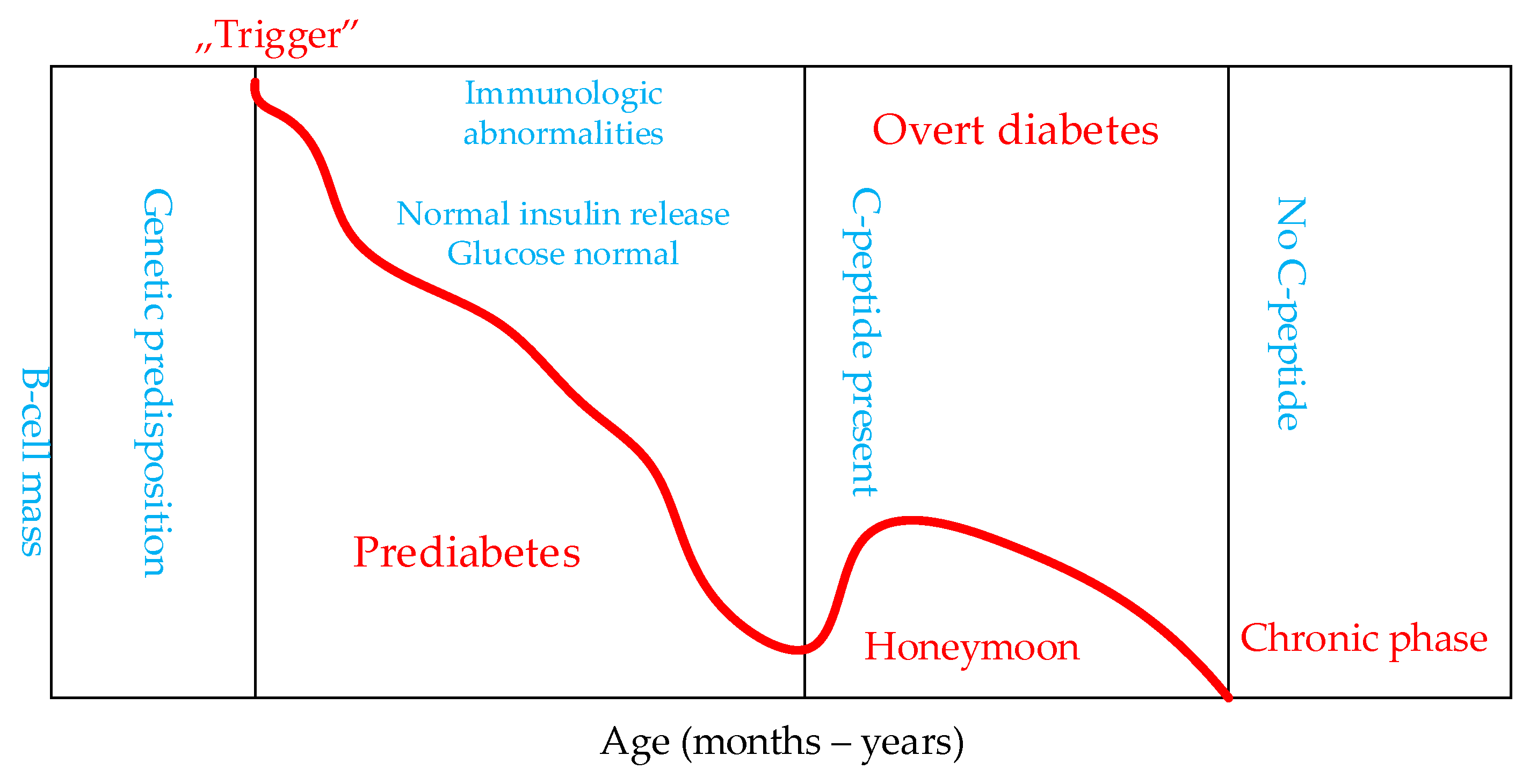 „Trigger"

B-cell mass

Genetic predisposition

Immunologic abnormalities

Normal insulin release
Glucose normal

Prediabetes

Overt diabetes

C-peptide present

Honeymoon

No C-peptide

Chronic phase

Age (months – years)